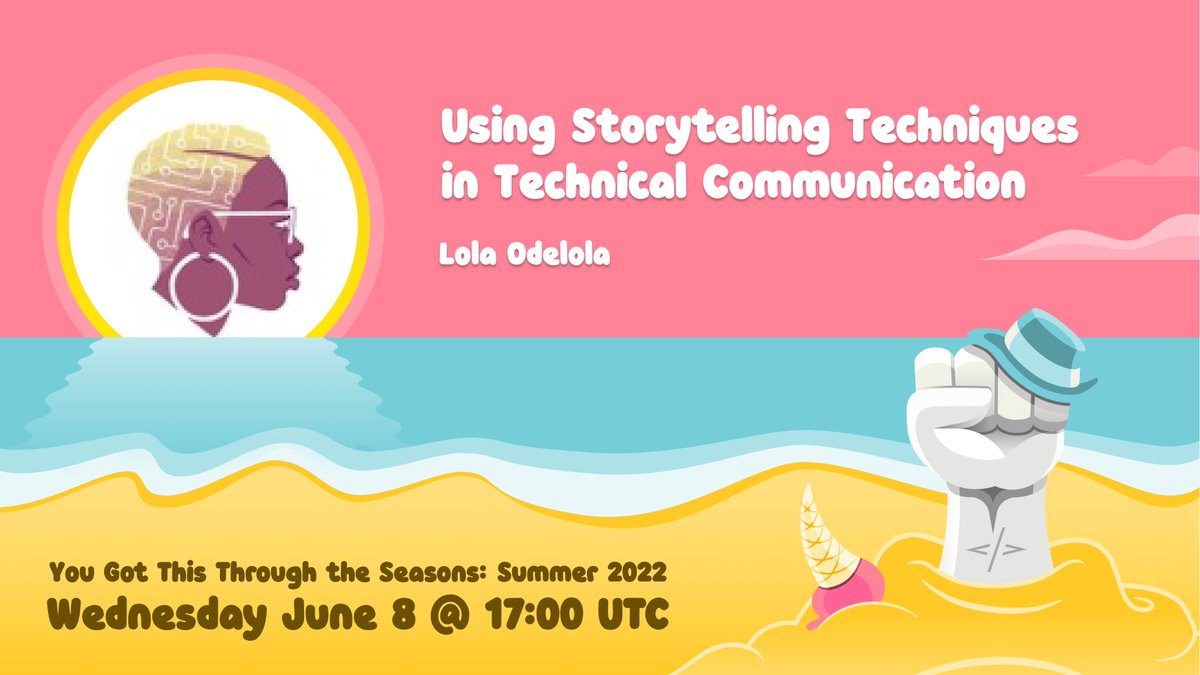 Using Storytelling Techniques in Technical Communication

Lola Odelola

</>

You Got This Through the Seasons: Summer 2022
Wednesday June 8 @ 17:00 UTC